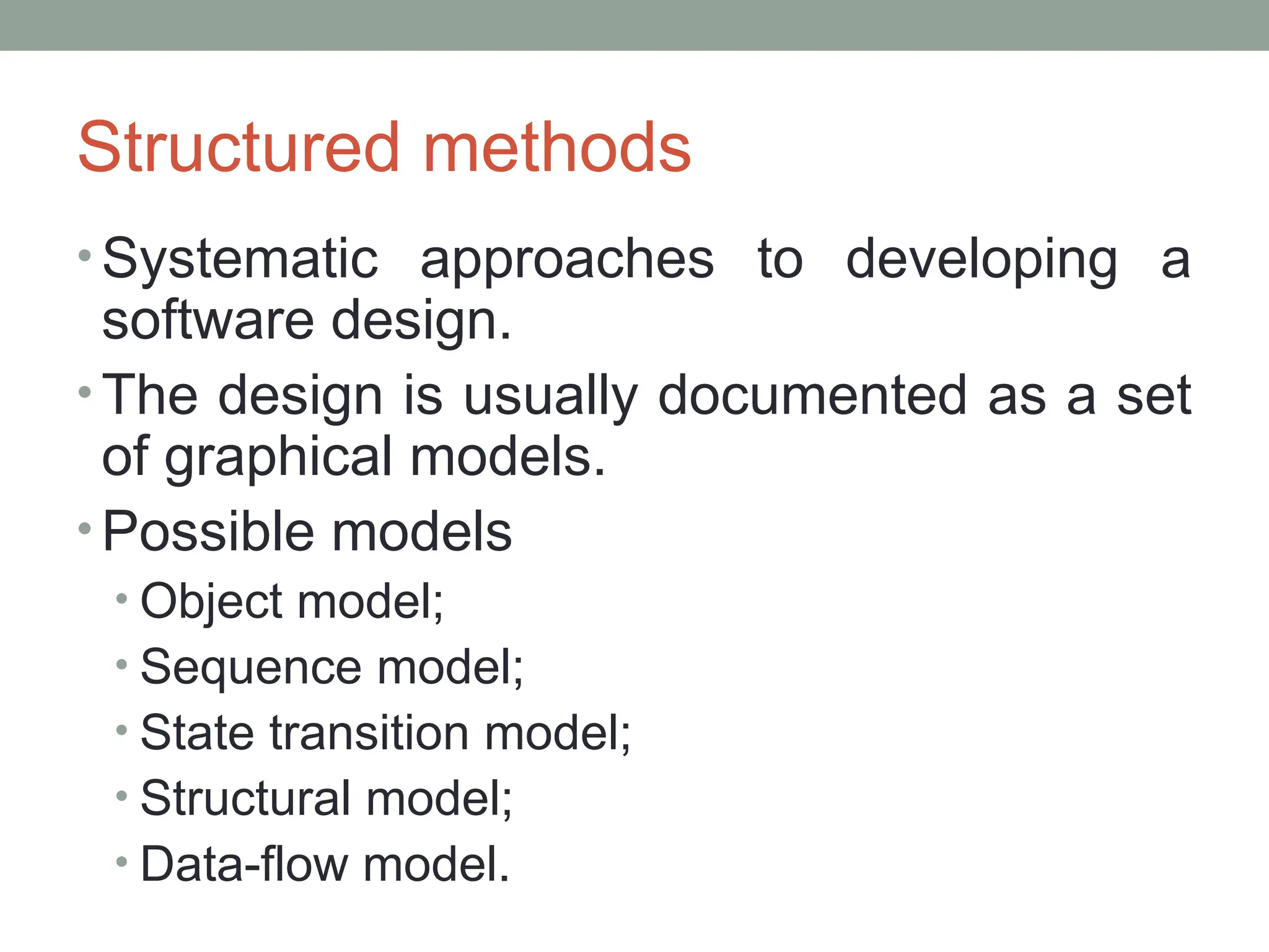 Structured methods

• Systematic approaches to developing a software design.
• The design is usually documented as a set of graphical models.
• Possible models
  • Object model;
  • Sequence model;
  • State transition model;
  • Structural model;
  • Data-flow model.